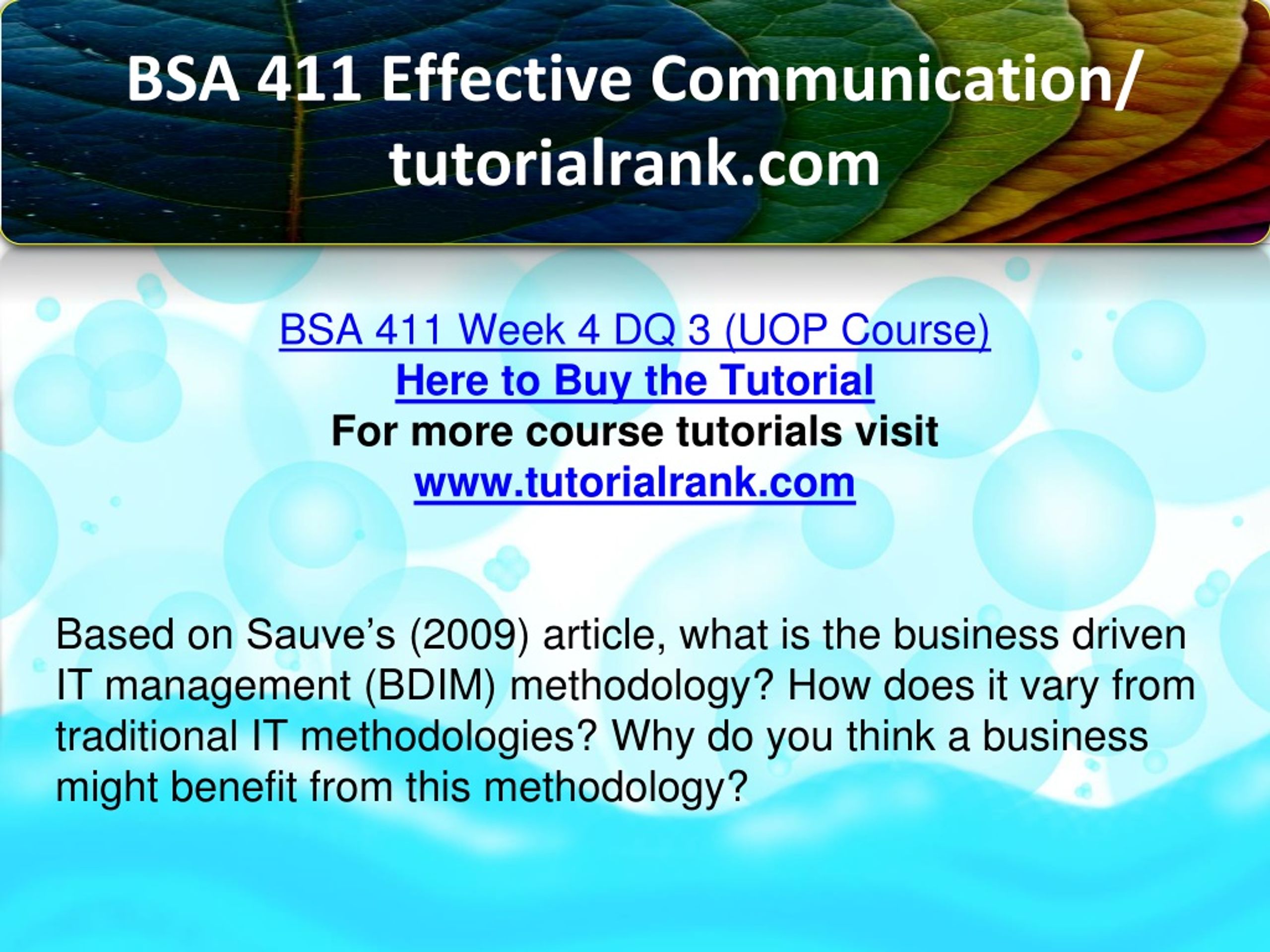 BSA 411 Effective Communication/ tutorialrank.com

BSA 411 Week 4 DQ 3 (UOP Course)
Here to Buy the Tutorial
For more course tutorials visit
www.tutorialrank.com

Based on Sauve’s (2009) article, what is the business driven IT management (BDIM) methodology? How does it vary from traditional IT methodologies? Why do you think a business might benefit from this methodology?